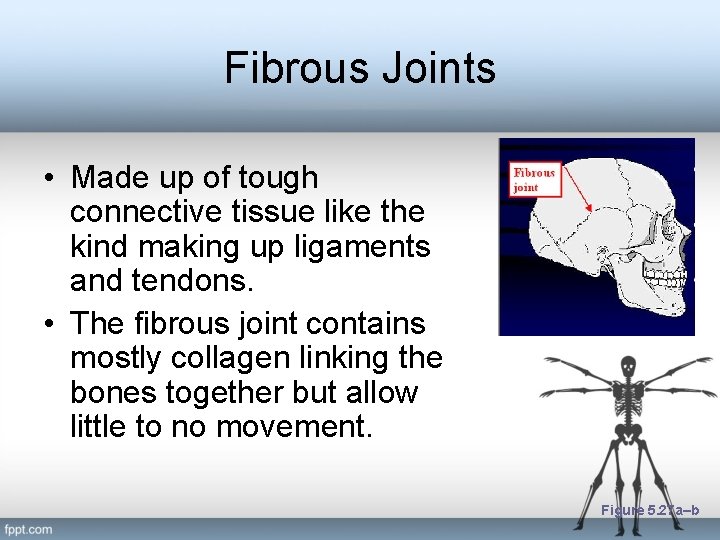 Fibrous Joints

• Made up of tough connective tissue like the kind making up ligaments and tendons.

• The fibrous joint contains mostly collagen linking the bones together but allow little to no movement.

Fibrous joint

Figure 5.27a–b

fppt.com